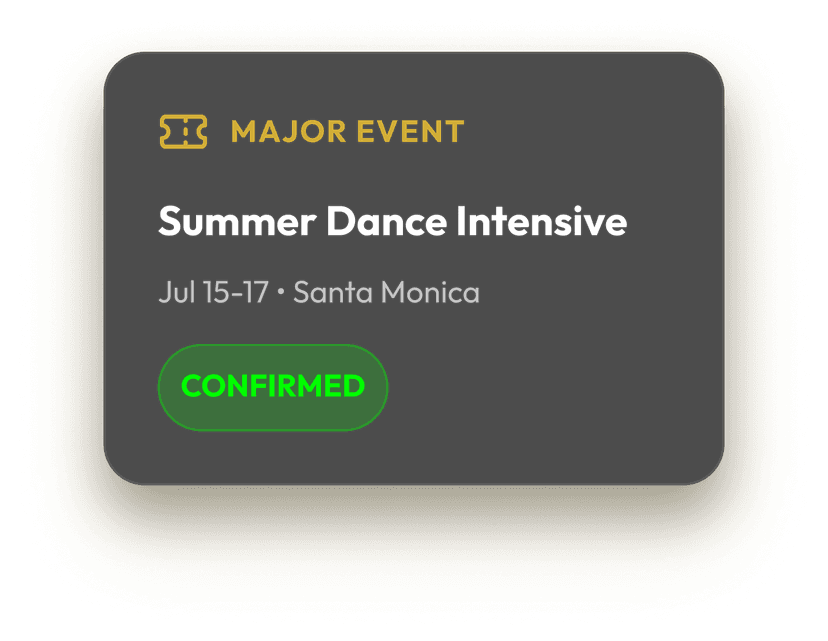 MAJOR EVENT

Summer Dance Intensive

Jul 15-17 • Santa Monica

CONFIRMED